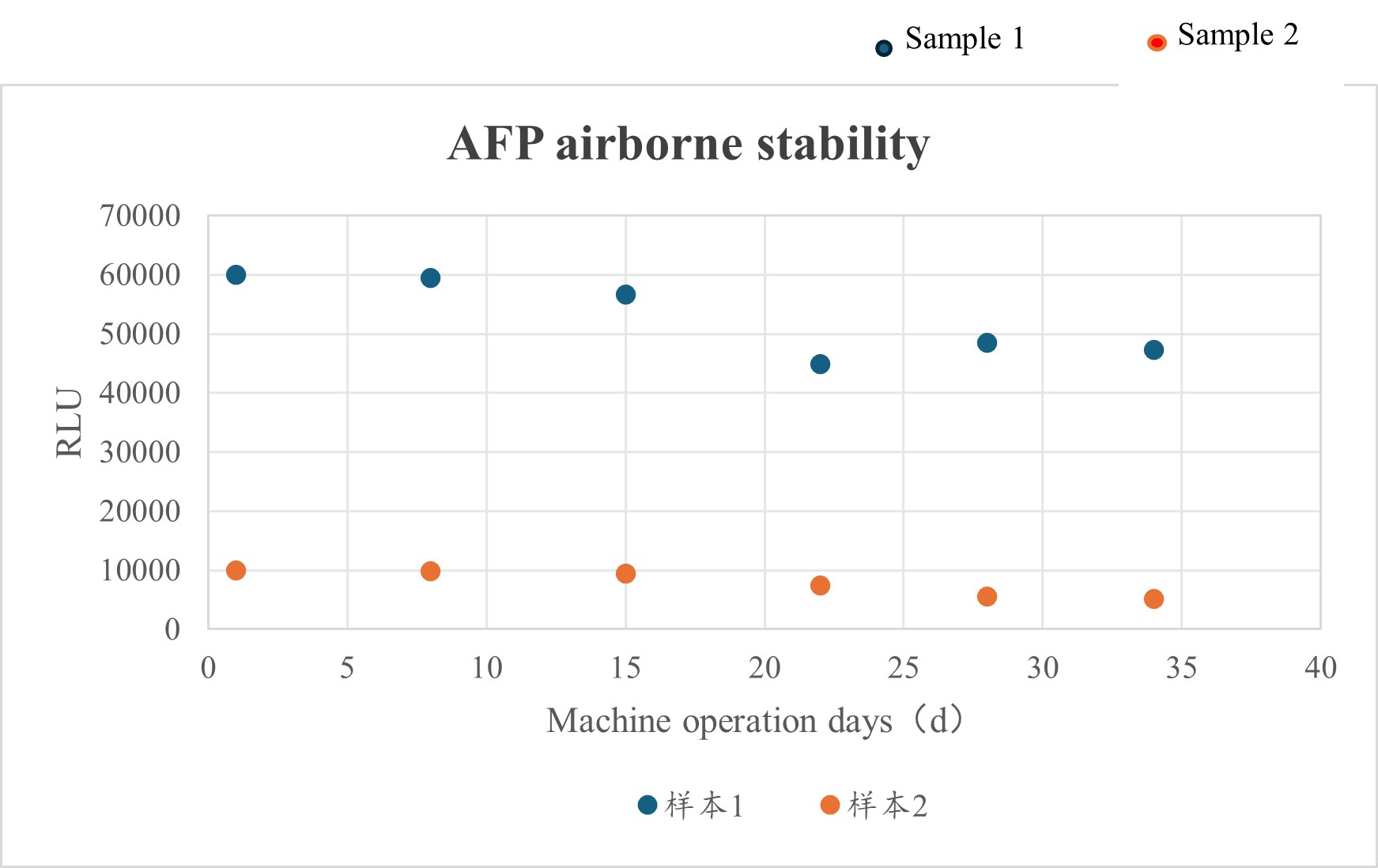 Sample 1 Sample 2

AFP airborne stability

RLU

70000
60000
50000
40000
30000
20000
10000
0

0 5 10 15 20 25 30 35 40

Machine operation days（d）

样本1 样本2